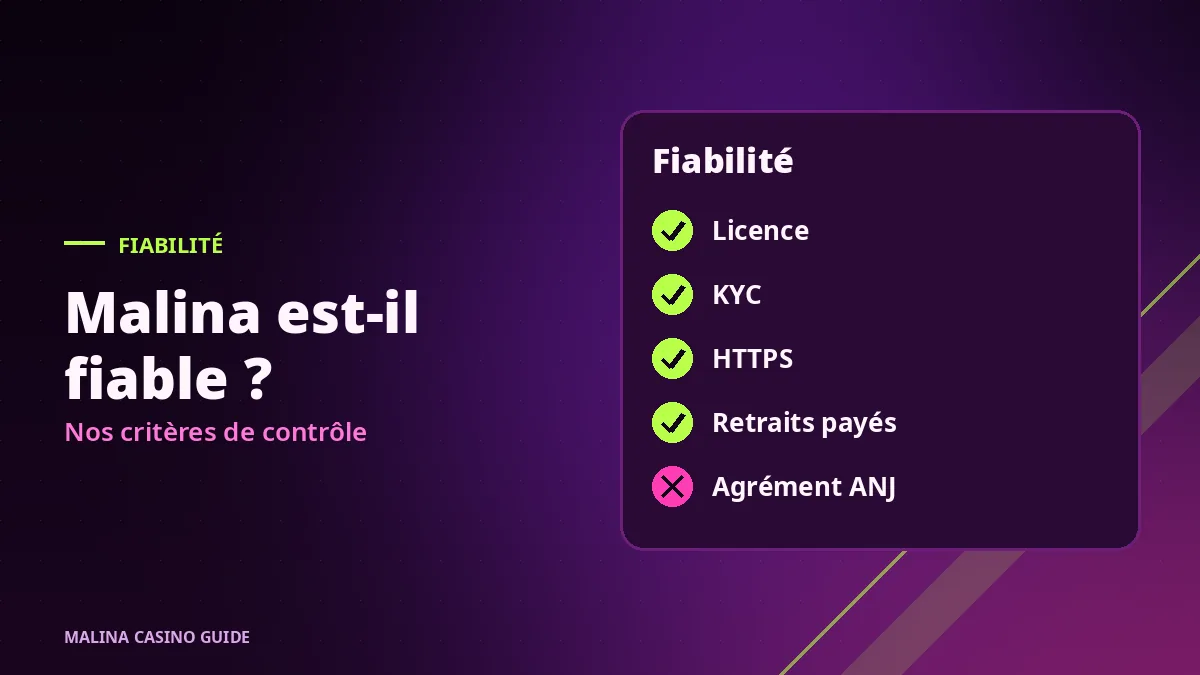 FIABILITÉ

Malina est-il fiable ?

Nos critères de contrôle

Fiabilité

Licence

KYC

HTTPS

Retraits payés

Agrément ANJ

MALINA CASINO GUIDE